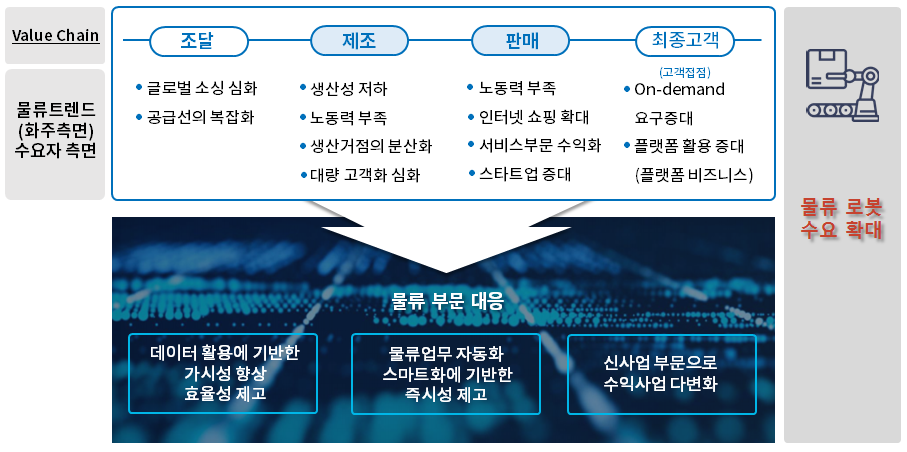 Value Chain

물류트렌드 (화주측면) 수요자 측면

조달

• 글로벌 소싱 심화
• 공급선의 복잡화

제조

• 생산성 저하
• 노동력 부족
• 생산거점의 분산화
• 대량 고객화 심화

판매

• 노동력 부족
• 인터넷 쇼핑 확대
• 서비스부문 수익화
• 스타트업 증대

최종고객
(고객접점)

• On-demand 요구증대
• 플랫폼 활용 증대 (플랫폼 비즈니스)

물류 부문 대응

데이터 활용에 기반한 가시성 향상 효율성 제고

물류업무 자동화 스마트화에 기반한 즉시성 제고

신사업 부문으로 수익사업 다변화

물류 로봇 수요 확대